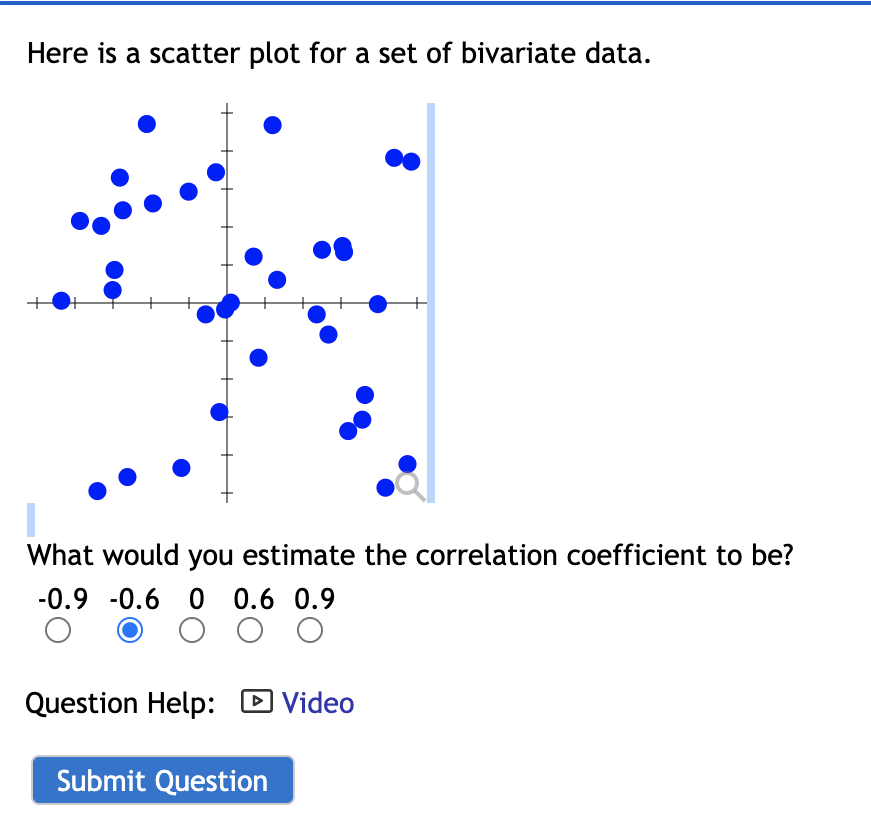 Here is a scatter plot for a set of bivariate data.

What would you estimate the correlation coefficient to be?

-0.9 -0.6 0 0.6 0.9

Question Help: Video

Submit Question